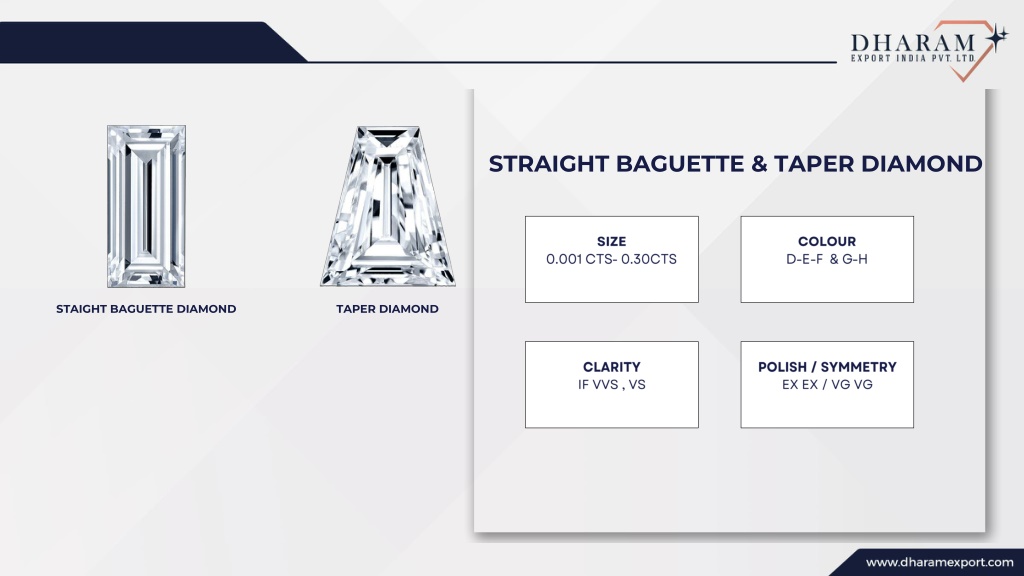 DHARAM
EXPORT INDIA PVT. LTD.

STAIGHT BAGUETTE DIAMOND

TAPER DIAMOND

STRAIGHT BAGUETTE & TAPER DIAMOND

SIZE
0.001 CTS- 0.30CTS

COLOUR
D-E-F & G-H

CLARITY
IF VVS , VS

POLISH / SYMMETRY
EX EX / VG VG

www.dharamexport.com